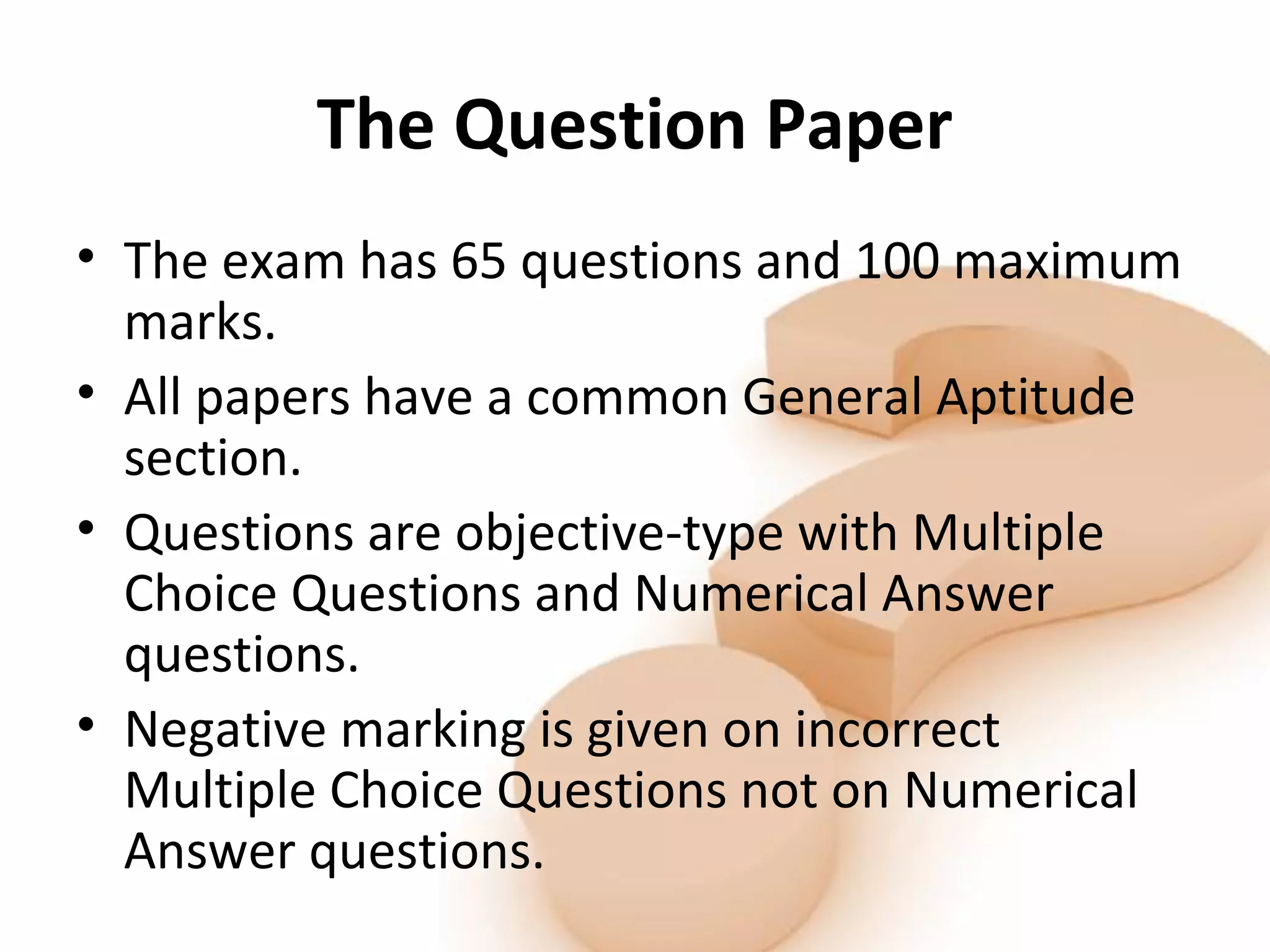 The Question Paper

• The exam has 65 questions and 100 maximum marks.

• All papers have a common General Aptitude section.

• Questions are objective-type with Multiple Choice Questions and Numerical Answer questions.

• Negative marking is given on incorrect Multiple Choice Questions not on Numerical Answer questions.